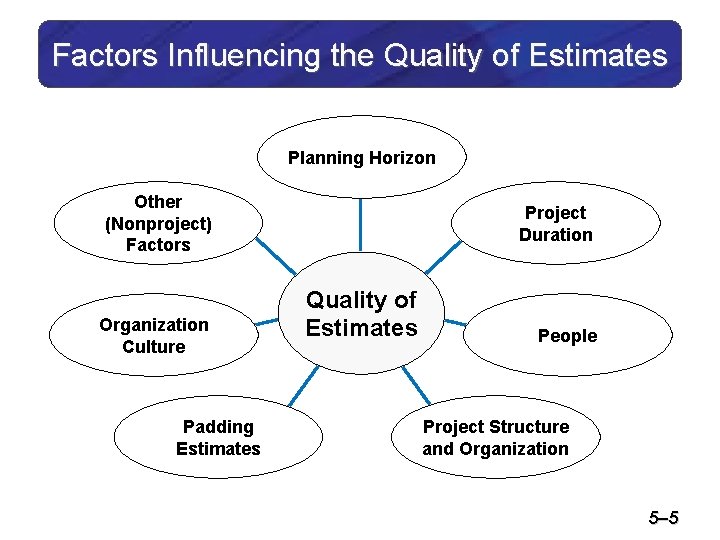 Factors Influencing the Quality of Estimates

Planning Horizon

Other (Nonproject) Factors

Project Duration

Quality of Estimates

Organization Culture

People

Padding Estimates

Project Structure and Organization

5–5